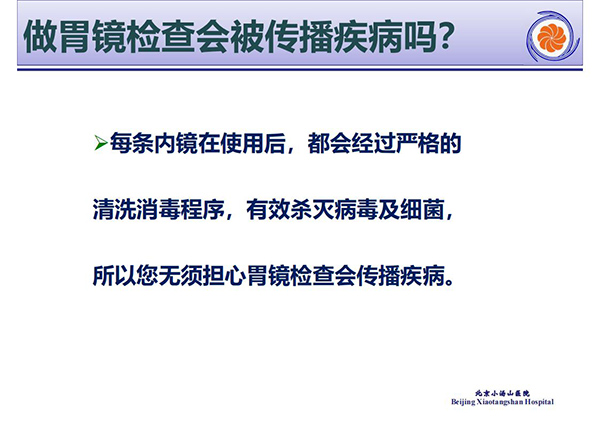 做胃镜检查会被传播疾病吗？

➢每条内镜在使用后，都会经过严格的清洗消毒程序，有效杀灭病毒及细菌，所以您无须担心胃镜检查会传播疾病。

北京小汤山医院
Beijing Xiaotangshan Hospital